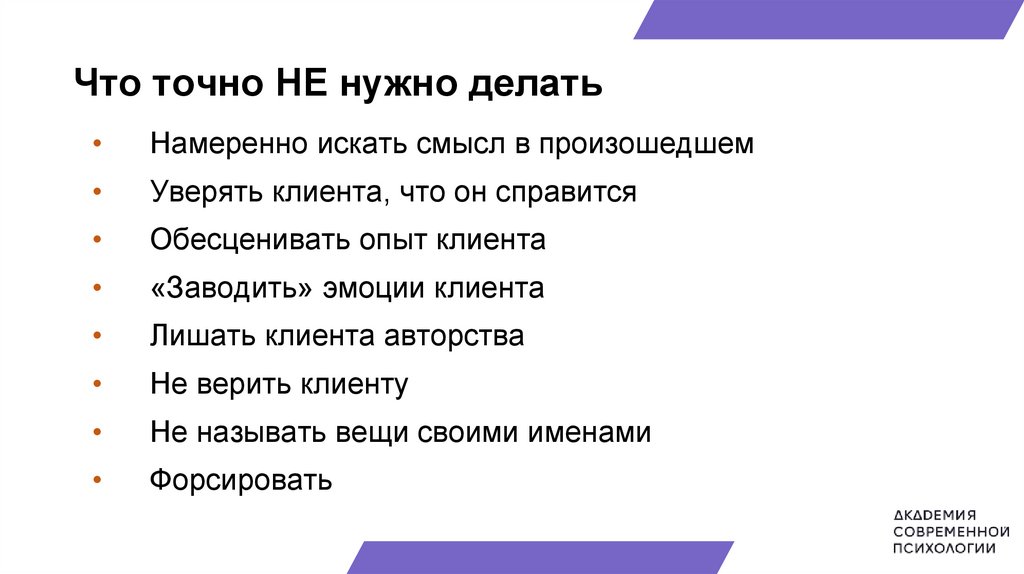 Что точно НЕ нужно делать

• Намеренно искать смысл в произошедшем
• Уверять клиента, что он справится
• Обесценивать опыт клиента
• «Заводить» эмоции клиента
• Лишать клиента авторства
• Не верить клиенту
• Не называть вещи своими именами
• Форсировать

АКАДЕМИЯ
СОВРЕМЕННОЙ
ПСИХОЛОГИИ